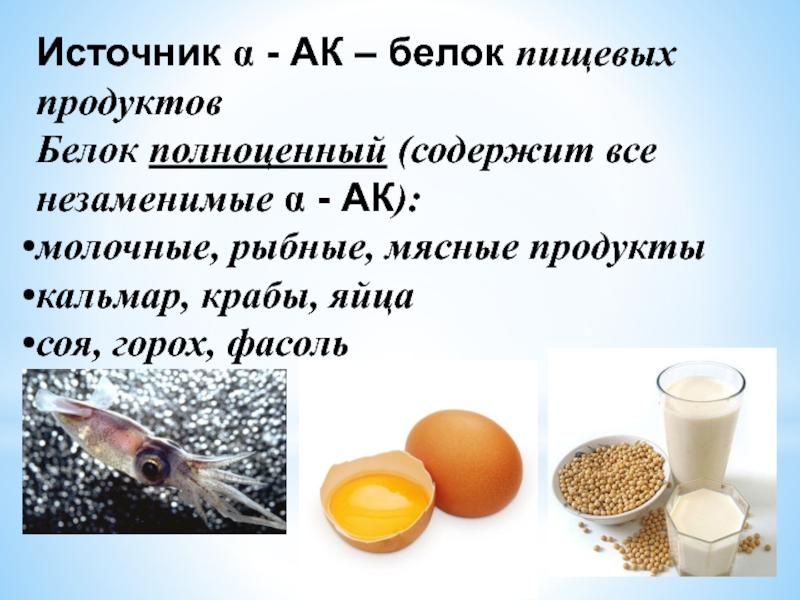 Источник α - АК – белок пищевых продуктов
Белок полноценный (содержит все незаменимые α - АК):
•молочные, рыбные, мясные продукты
•кальмар, крабы, яйца
•соя, горох, фасоль